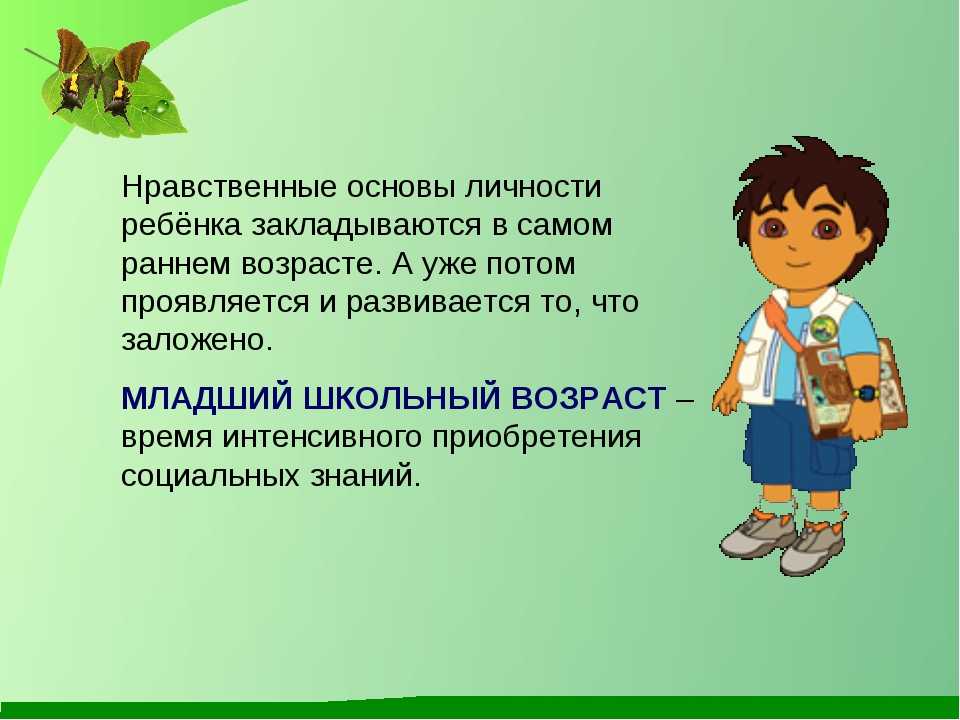 Нравственные основы личности ребёнка закладываются в самом раннем возрасте. А уже потом проявляется и развивается то, что заложено.

МЛАДШИЙ ШКОЛЬНЫЙ ВОЗРАСТ – время интенсивного приобретения социальных знаний.